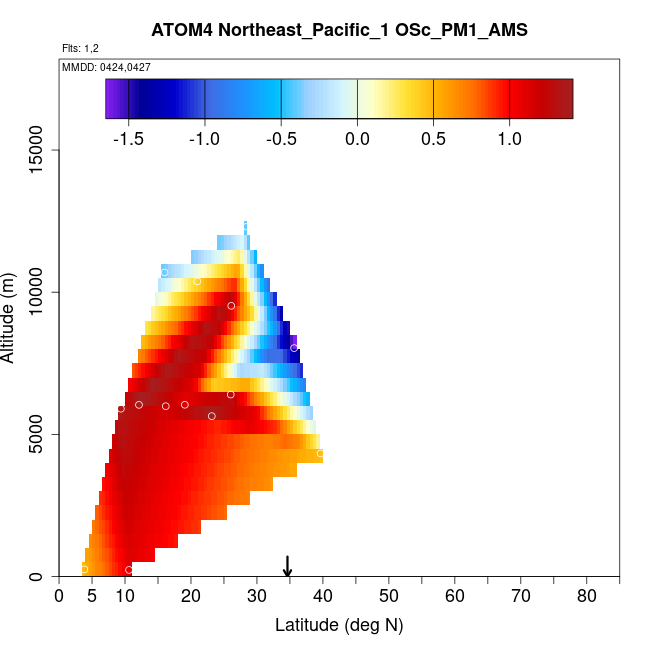 ATOM4 Northeast_Pacific_1 OSc_PM1_AMS

Flts: 1,2

MMDD: 0424,0427

-1.5 -1.0 -0.5 0.0 0.5 1.0

Altitude (m)

15000
10000
5000
0

0 5 10 20 30 40 50 60 70 80

Latitude (deg N)